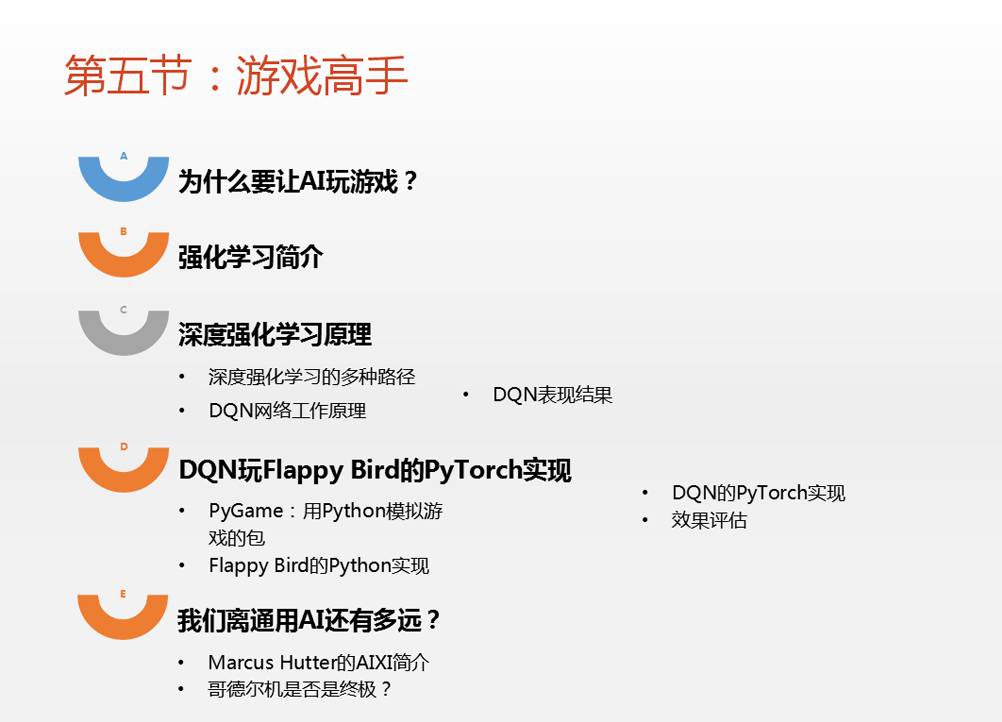 第五节：游戏高手

A
为什么要让AI玩游戏？

B
强化学习简介

C
深度强化学习原理

• 深度强化学习的多种路径
• DQN网络工作原理

• DQN表现结果

D
DQN玩Flappy Bird的PyTorch实现

• PyGame：用Python模拟游戏的包
• Flappy Bird的Python实现

• DQN的PyTorch实现
• 效果评估

E
我们离通用AI还有多远？

• Marcus Hutter的AIXI简介
• 哥德尔机是否是终极？